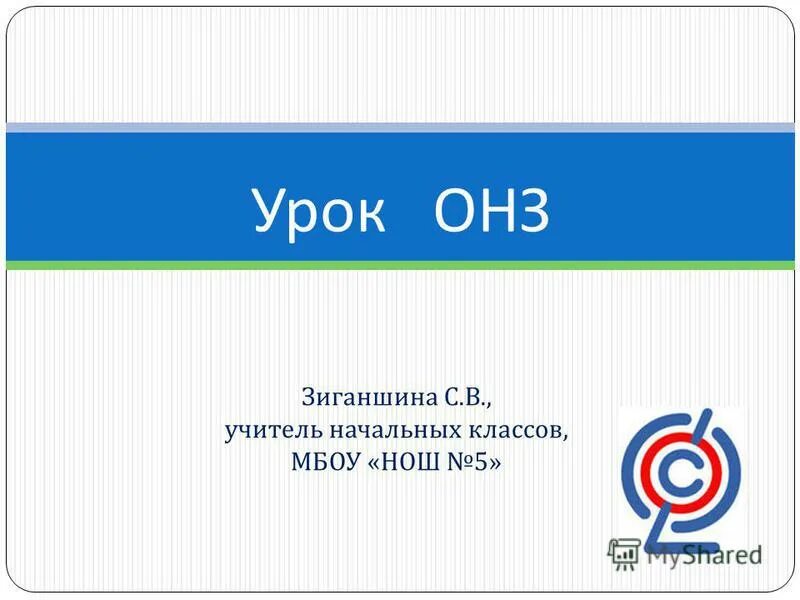 Урок ОНЗ

Зиганшина С.В., учитель начальных классов, МБОУ «НОШ №5»

MyShared